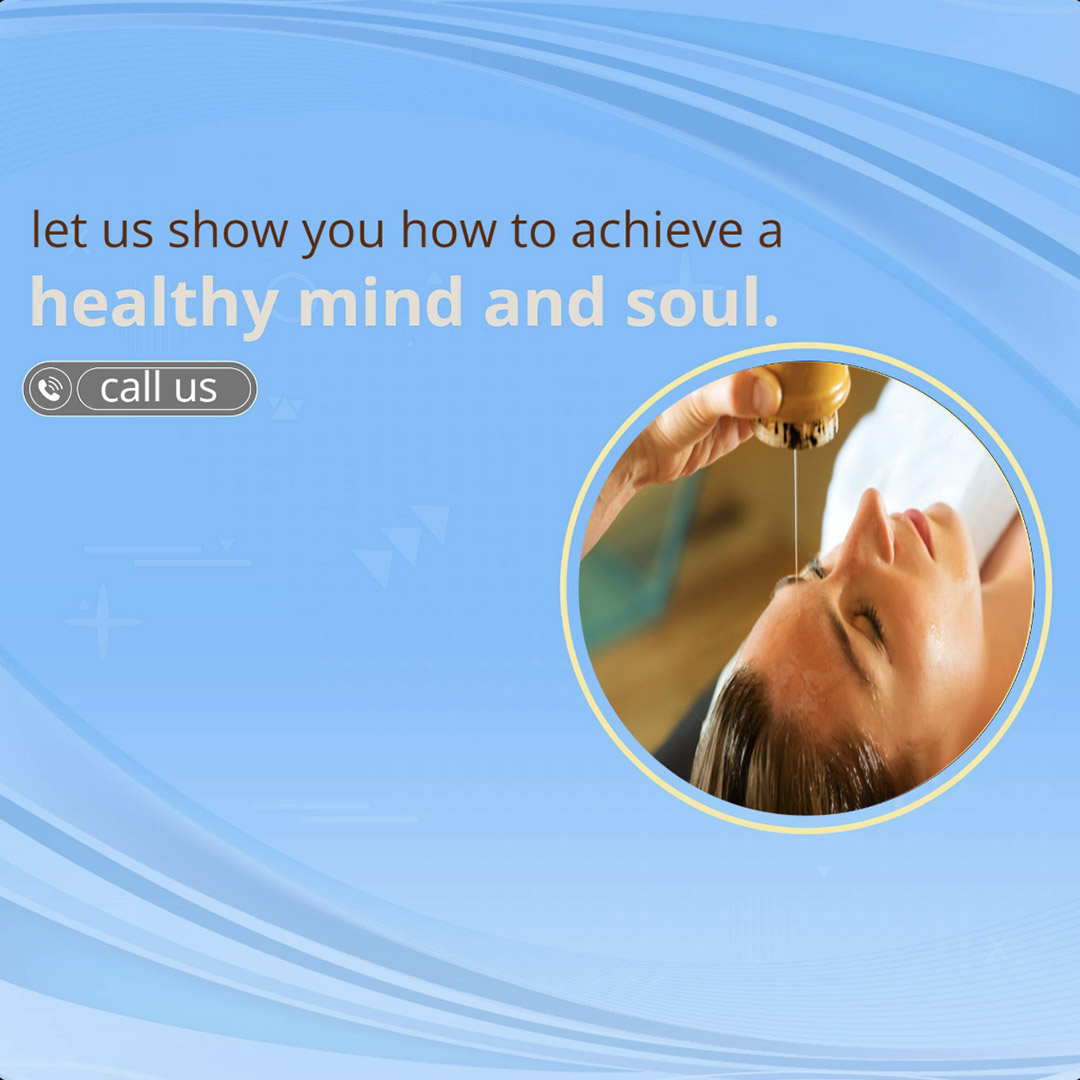 let us show you how to achieve a
healthy mind and soul.

call us